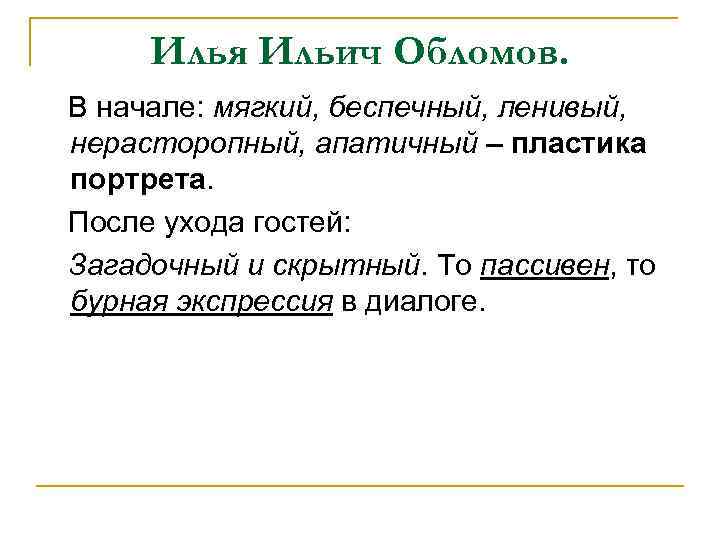 Илья Ильич Обломов.

В начале: мягкий, беспечный, ленивый, нерасторопный, апатичный – пластика портрета.

После ухода гостей:

Загадочный и скрытный. То пассивен, то бурная экспрессия в диалоге.